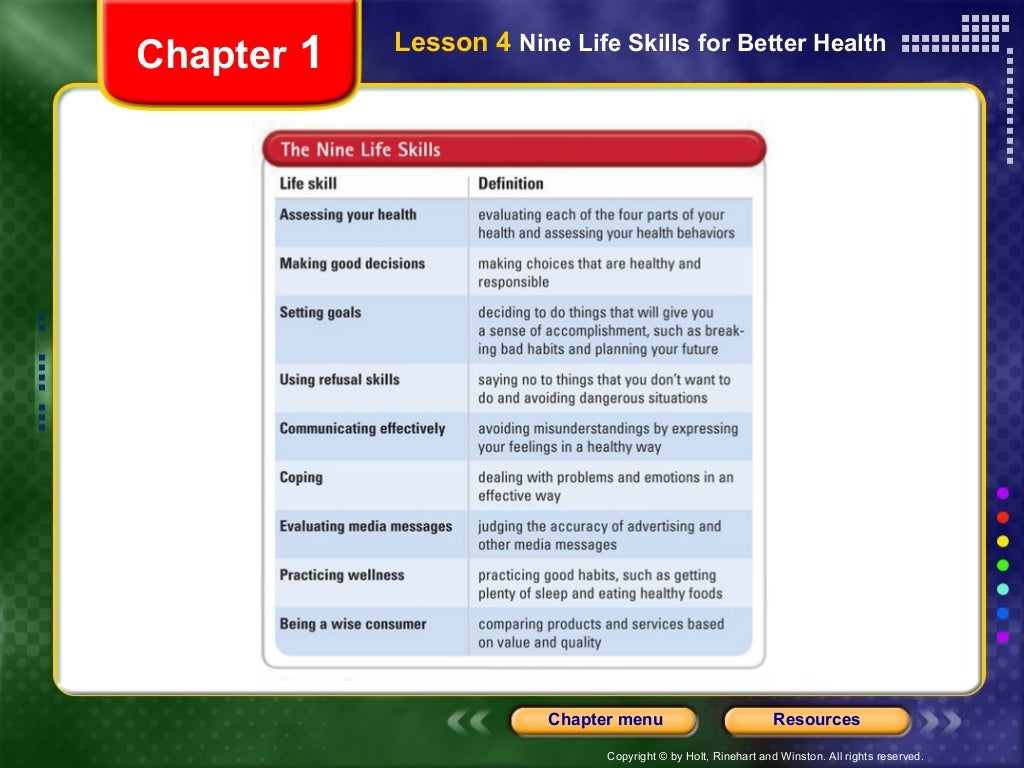 Chapter 1

Lesson 4 Nine Life Skills for Better Health

The Nine Life Skills

| Life skill | Definition |
|---|---|
| Assessing your health | evaluating each of the four parts of your health and assessing your health behaviors |
| Making good decisions | making choices that are healthy and responsible |
| Setting goals | deciding to do things that will give you a sense of accomplishment, such as breaking bad habits and planning your future |
| Using refusal skills | saying no to things that you don't want to do and avoiding dangerous situations |
| Communicating effectively | avoiding misunderstandings by expressing your feelings in a healthy way |
| Coping | dealing with problems and emotions in an effective way |
| Evaluating media messages | judging the accuracy of advertising and other media messages |
| Practicing wellness | practicing good habits, such as getting plenty of sleep and eating healthy foods |
| Being a wise consumer | comparing products and services based on value and quality |

Chapter menu

Resources

Copyright © by Holt, Rinehart and Winston. All rights reserved.